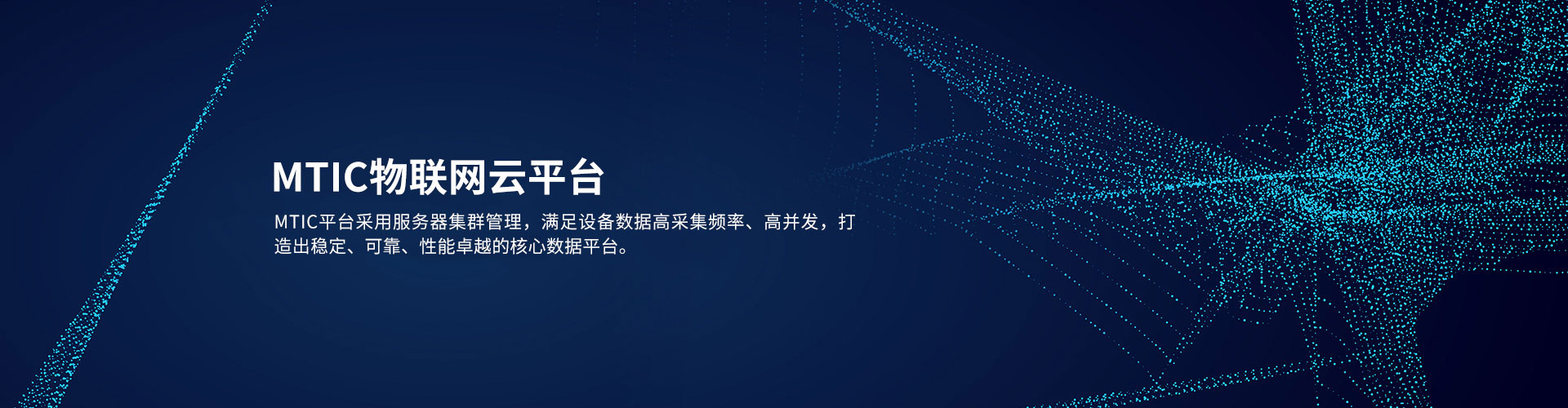 MTIC物联网云平台

MTIC平台采用服务器集群管理，满足设备数据高采集频率、高并发，打造出稳定、可靠、性能卓越的核心数据平台。